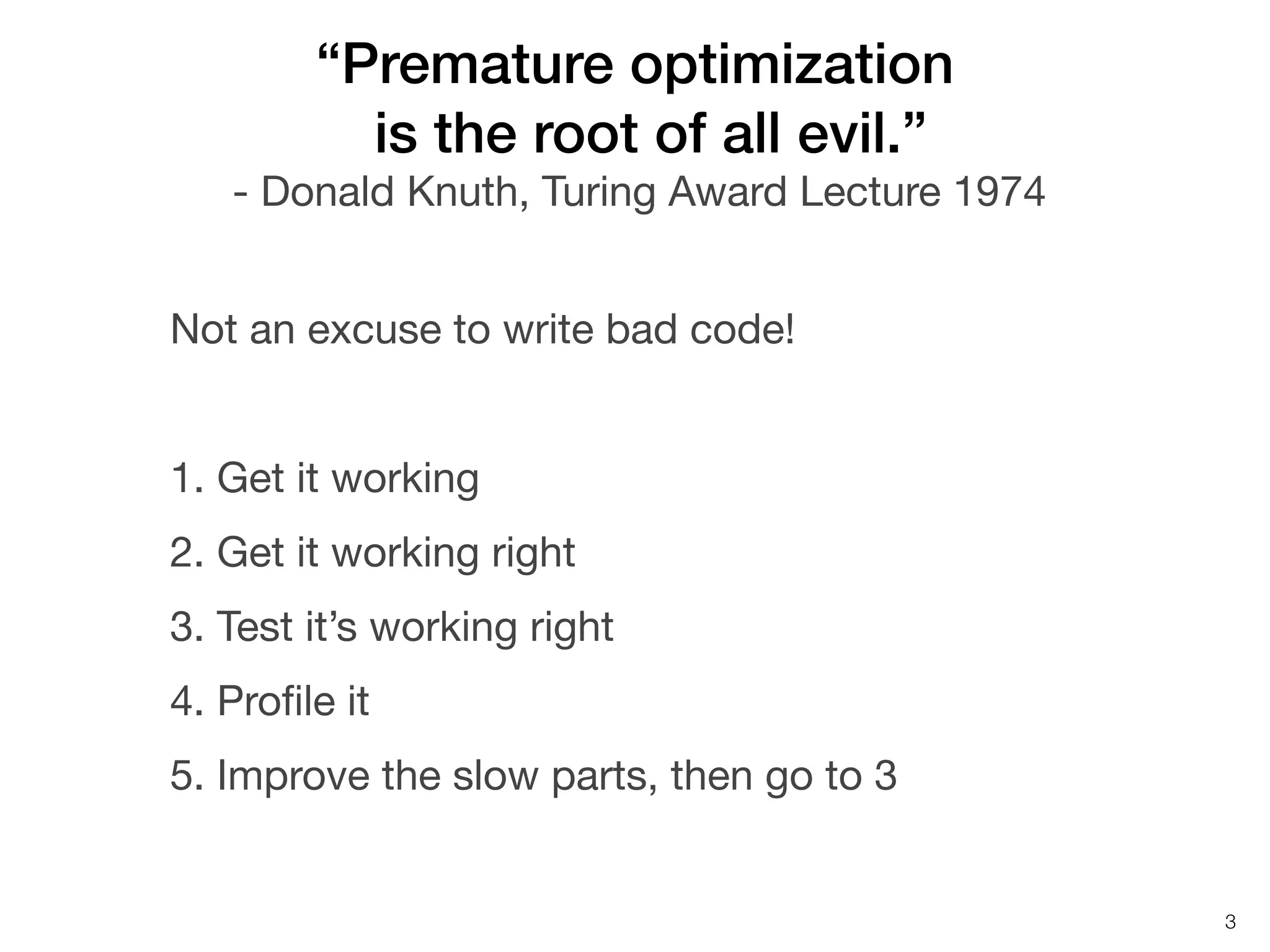 “Premature optimization is the root of all evil.”
- Donald Knuth, Turing Award Lecture 1974

Not an excuse to write bad code!

1. Get it working
2. Get it working right
3. Test it’s working right
4. Profile it
5. Improve the slow parts, then go to 3

3